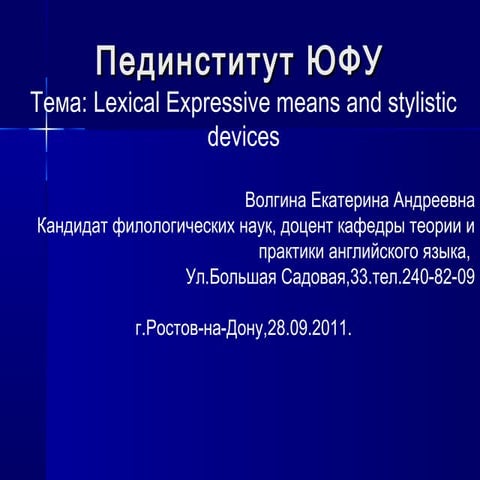 Пединститут ЮФУ
Тема: Lexical Expressive means and stylistic devices

Волгина Екатерина Андреевна
Кандидат филологических наук, доцент кафедры теории и практики английского языка,
Ул.Большая Садовая,33.тел.240-82-09

г.Ростов-на-Дону,28.09.2011.